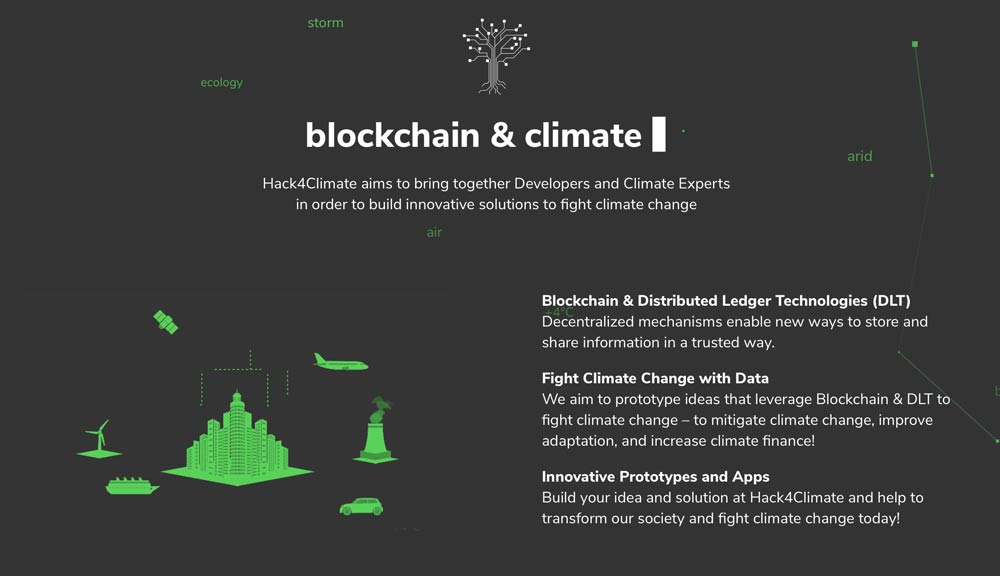 storm

ecology

blockchain & climate

arid

Hack4Climate aims to bring together Developers and Climate Experts in order to build innovative solutions to fight climate change

air

+4°C

Blockchain & Distributed Ledger Technologies (DLT)
Decentralized mechanisms enable new ways to store and share information in a trusted way.

Fight Climate Change with Data
We aim to prototype ideas that leverage Blockchain & DLT to fight climate change – to mitigate climate change, improve adaptation, and increase climate finance!

Innovative Prototypes and Apps
Build your idea and solution at Hack4Climate and help to transform our society and fight climate change today!